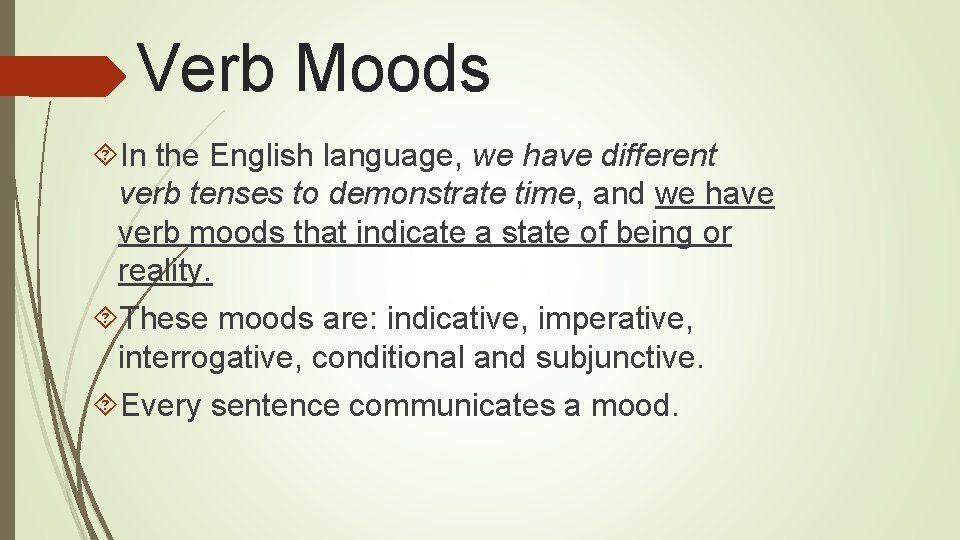 Verb Moods

In the English language, we have different verb tenses to demonstrate time, and we have verb moods that indicate a state of being or reality.

These moods are: indicative, imperative, interrogative, conditional and subjunctive.

Every sentence communicates a mood.